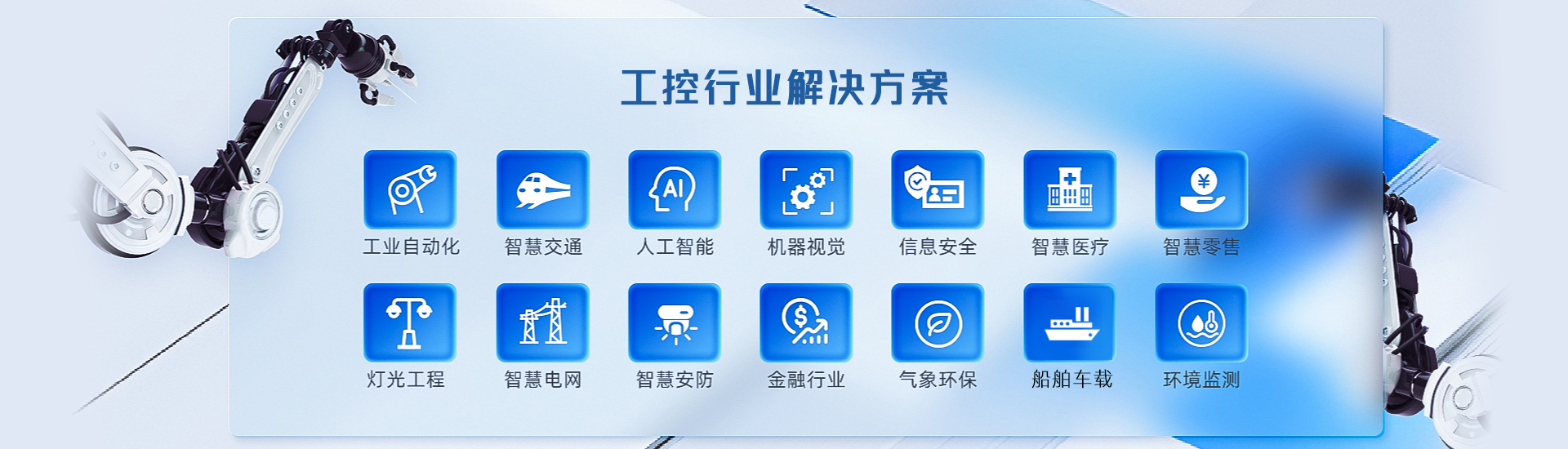 工控行业解决方案

AI

工业自动化 智慧交通 人工智能 机器视觉 信息安全 智慧医疗 智慧零售

灯光工程 智慧电网 智慧安防 金融行业 气象环保 船舶车载 环境监测